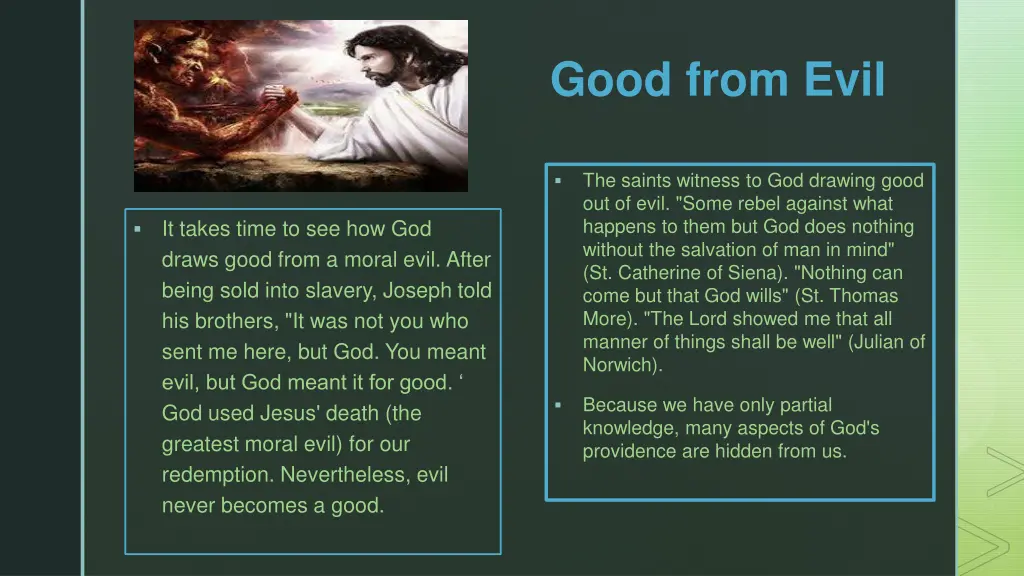 Good from Evil

▪ It takes time to see how God draws good from a moral evil. After being sold into slavery, Joseph told his brothers, "It was not you who sent me here, but God. You meant evil, but God meant it for good. ‘ God used Jesus' death (the greatest moral evil) for our redemption. Nevertheless, evil never becomes a good.

▪ The saints witness to God drawing good out of evil. "Some rebel against what happens to them but God does nothing without the salvation of man in mind" (St. Catherine of Siena). "Nothing can come but that God wills" (St. Thomas More). "The Lord showed me that all manner of things shall be well" (Julian of Norwich).

▪ Because we have only partial knowledge, many aspects of God's providence are hidden from us.